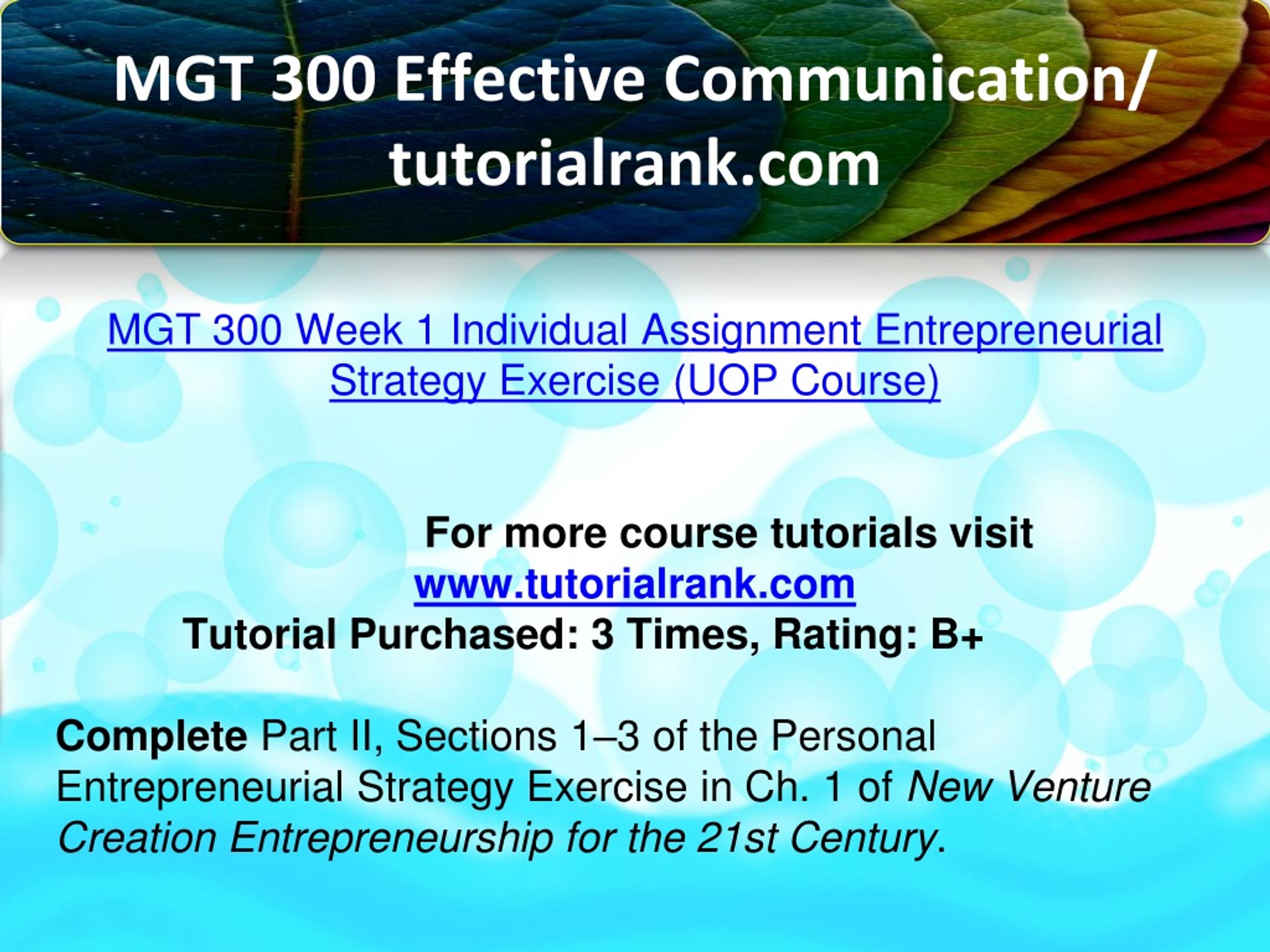 MGT 300 Effective Communication/ tutorialrank.com

MGT 300 Week 1 Individual Assignment Entrepreneurial Strategy Exercise (UOP Course)

For more course tutorials visit
www.tutorialrank.com
Tutorial Purchased: 3 Times, Rating: B+

Complete Part II, Sections 1–3 of the Personal Entrepreneurial Strategy Exercise in Ch. 1 of New Venture Creation Entrepreneurship for the 21st Century.